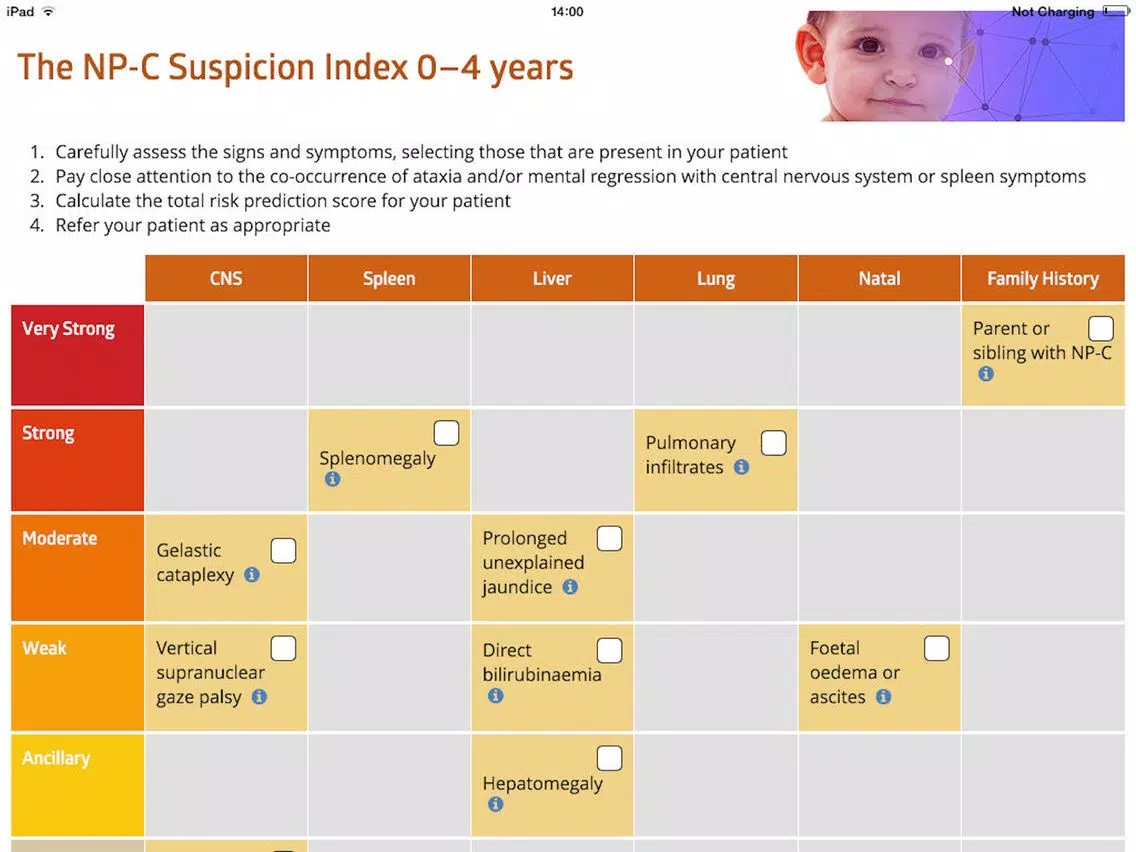 iPad 14:00 Not Charging

The NP-C Suspicion Index 0–4 years

1. Carefully assess the signs and symptoms, selecting those that are present in your patient
2. Pay close attention to the co-occurrence of ataxia and/or mental regression with central nervous system or spleen symptoms
3. Calculate the total risk prediction score for your patient
4. Refer your patient as appropriate

| | CNS | Spleen | Liver | Lung | Natal | Family History |
|---|---|---|---|---|---|---|
| Very Strong | | | | | | Parent or sibling with NP-C |
| Strong | | Splenomegaly | | Pulmonary infiltrates | | |
| Moderate | Gelastic cataplexy | | Prolonged unexplained jaundice | | | |
| Weak | Vertical supranuclear gaze palsy | | Direct bilirubinaemia | | Foetal oedema or ascites | |
| Ancillary | | | Hepatomegaly | | | |